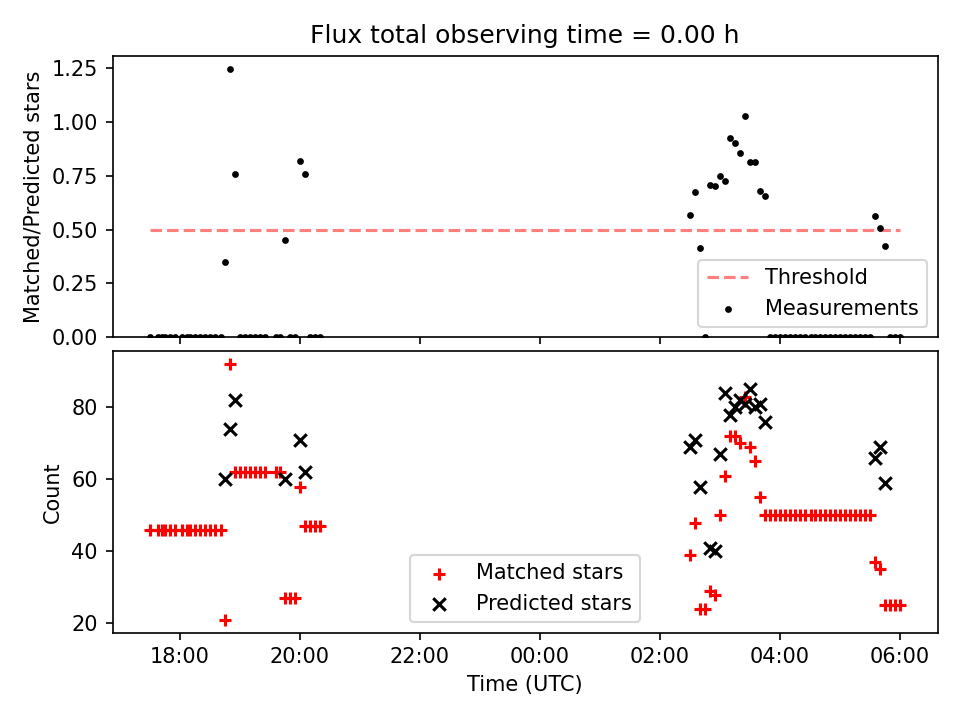 Flux total observing time = 0.00 h

Matched/Predicted stars

1.25
1.00
0.75
0.50
0.25
0.00

Threshold
Measurements

Count

80
60
40
20

Matched stars
Predicted stars

18:00
20:00
22:00
00:00
02:00
04:00
06:00

Time (UTC)